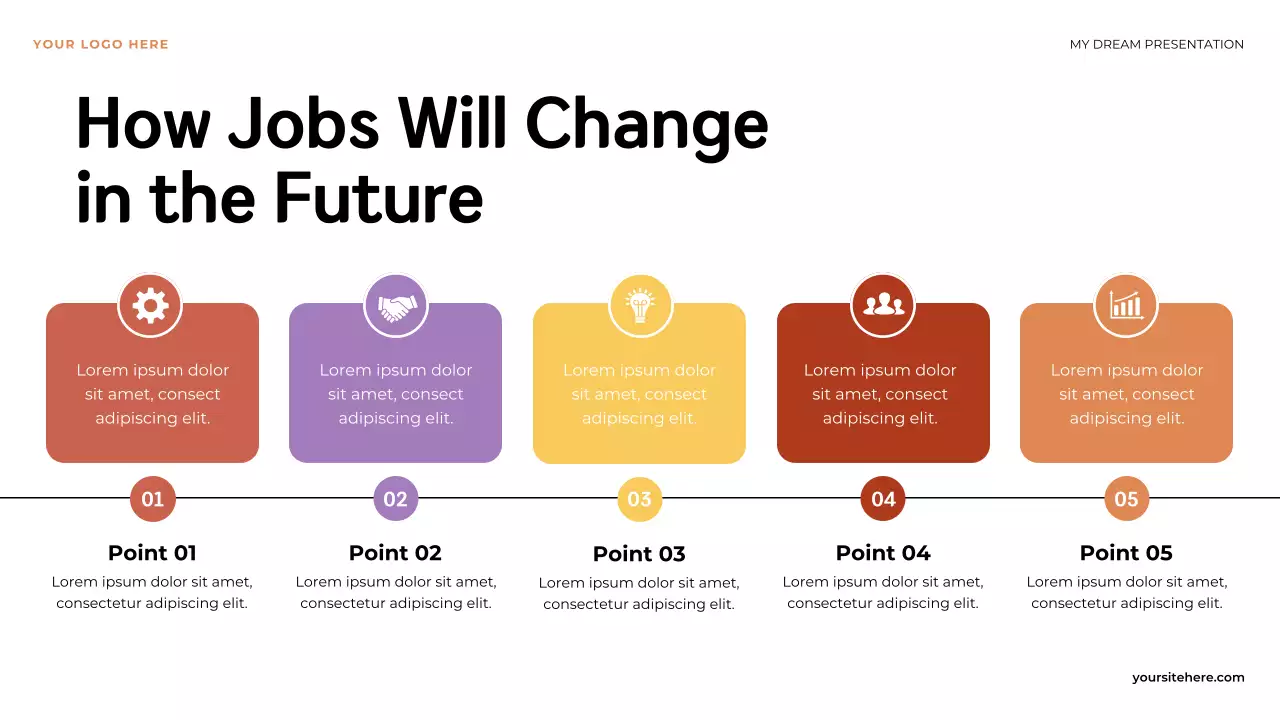 YOUR LOGO HERE

MY DREAM PRESENTATION

How Jobs Will Change in the Future

Lorem ipsum dolor sit amet, consect adipiscing elit.

Lorem ipsum dolor sit amet, consect adipiscing elit.

Lorem ipsum dolor sit amet, consect adipiscing elit.

Lorem ipsum dolor sit amet, consect adipiscing elit.

Lorem ipsum dolor sit amet, consect adipiscing elit.

01

02

03

04

05

Point 01
Lorem ipsum dolor sit amet, consectetur adipiscing elit.

Point 02
Lorem ipsum dolor sit amet, consectetur adipiscing elit.

Point 03
Lorem ipsum dolor sit amet, consectetur adipiscing elit.

Point 04
Lorem ipsum dolor sit amet, consectetur adipiscing elit.

Point 05
Lorem ipsum dolor sit amet, consectetur adipiscing elit.

yoursitehere.com